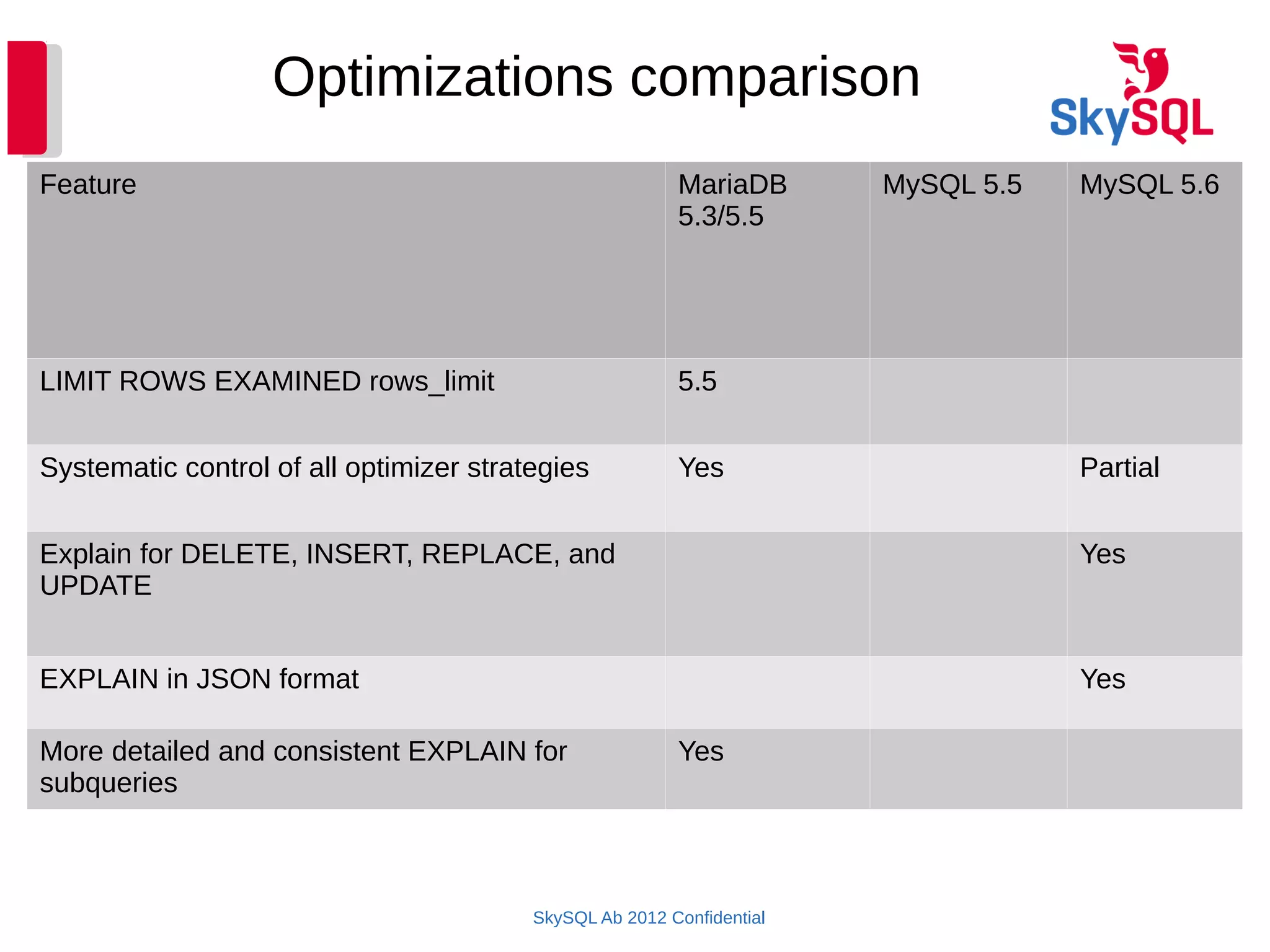 Optimizations comparison

SkySQL

| Feature | MariaDB 5.3/5.5 | MySQL 5.5 | MySQL 5.6 |
|---|---|---|---|
| LIMIT ROWS EXAMINED rows_limit | 5.5 | | |
| Systematic control of all optimizer strategies | Yes | | Partial |
| Explain for DELETE, INSERT, REPLACE, and UPDATE | | | Yes |
| EXPLAIN in JSON format | | | Yes |
| More detailed and consistent EXPLAIN for subqueries | Yes | | |

SkySQL Ab 2012 Confidential